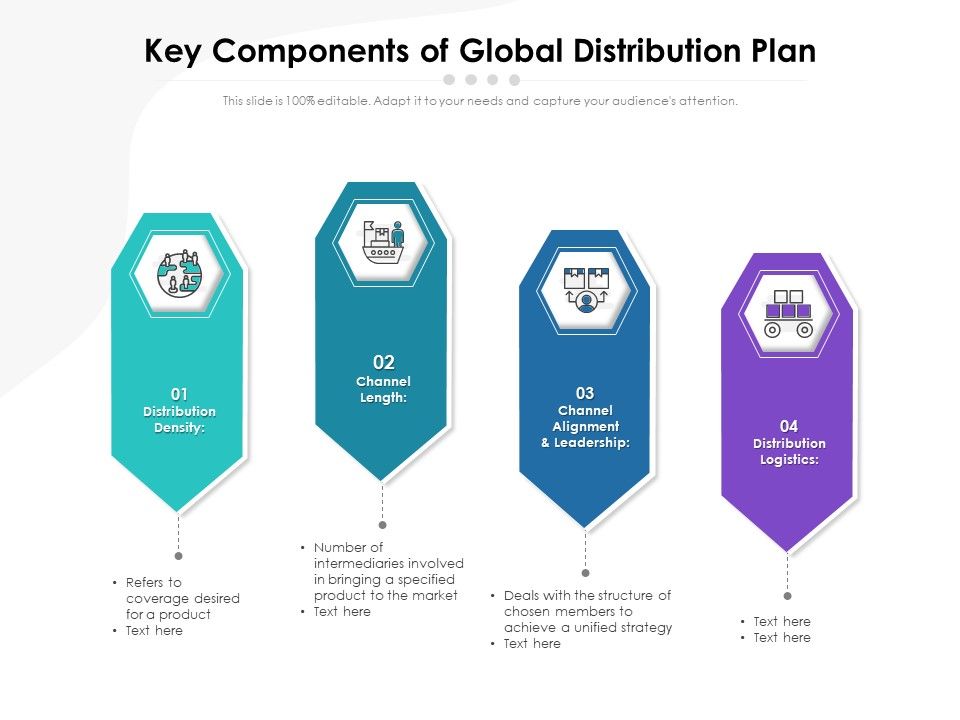 Key Components of Global Distribution Plan

This slide is 100% editable. Adapt it to your needs and capture your audience's attention.

01
Distribution Density:

• Refers to coverage desired for a product
• Text here

02
Channel Length:

• Number of intermediaries involved in bringing a specified product to the market
• Text here

03
Channel Alignment & Leadership:

• Deals with the structure of chosen members to achieve a unified strategy
• Text here

04
Distribution Logistics:

• Text here
• Text here